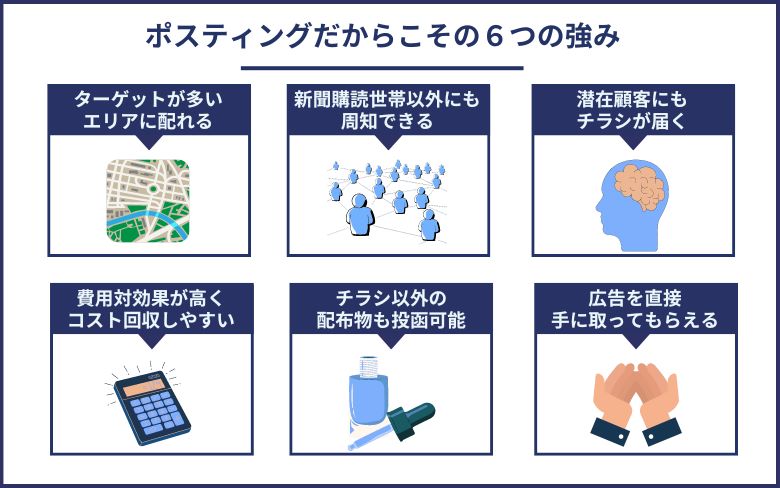 ポスティングだからこその６つの強み

ターゲットが多い
エリアに配れる

新聞購読世帯以外にも
周知できる

潜在顧客にも
チラシが届く

費用対効果が高く
コスト回収しやすい

チラシ以外の
配布物も投函可能

広告を直接
手に取ってもらえる